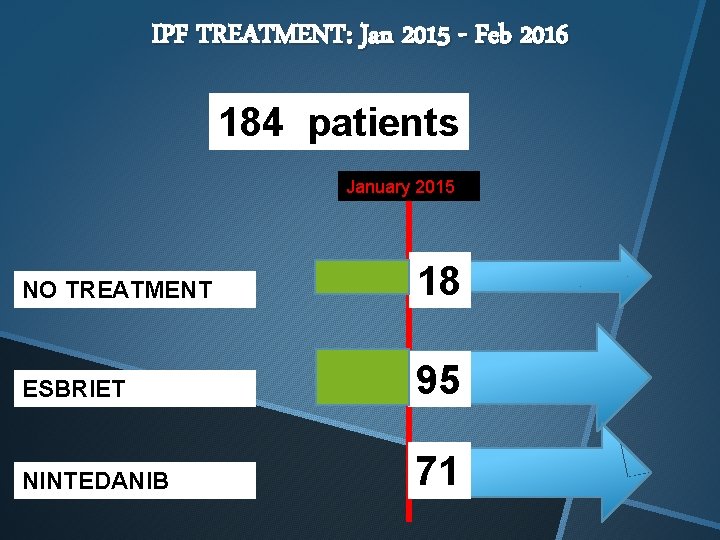 IPF TREATMENT: Jan 2015 - Feb 2016

184 patients

January 2015

NO TREATMENT

18

ESBRIET

95

NINTEDANIB

71